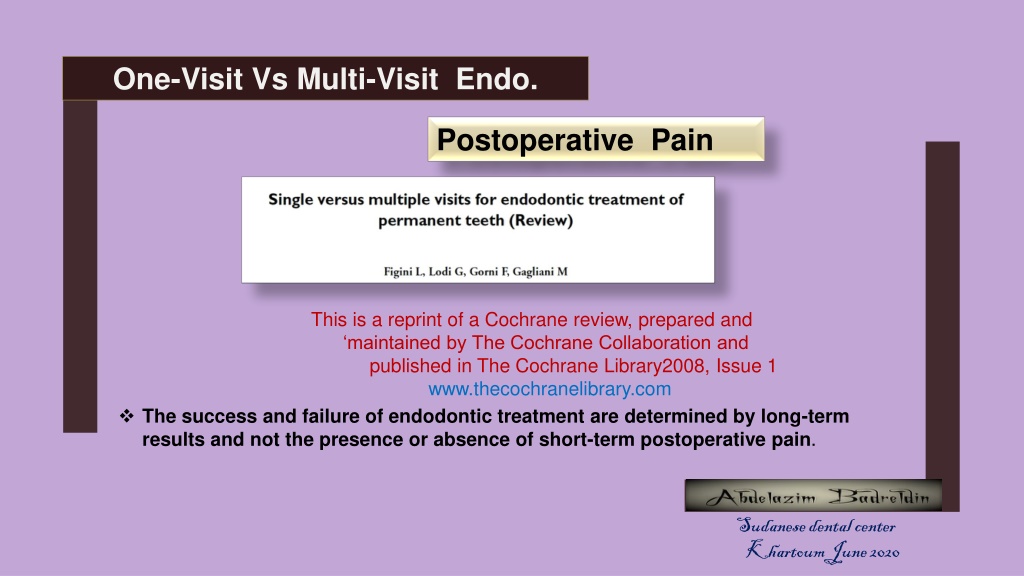 One-Visit Vs Multi-Visit Endo.

Postoperative Pain

Single versus multiple visits for endodontic treatment of permanent teeth (Review)

Figini L, Lodi G, Gorni F, Gagliani M

This is a reprint of a Cochrane review, prepared and ‘maintained by The Cochrane Collaboration and published in The Cochrane Library2008, Issue 1
www.thecochranelibrary.com

❖ The success and failure of endodontic treatment are determined by long-term results and not the presence or absence of short-term postoperative pain.

Abdelazim Badreldin

Sudanese dental center
Khartoum June 2020